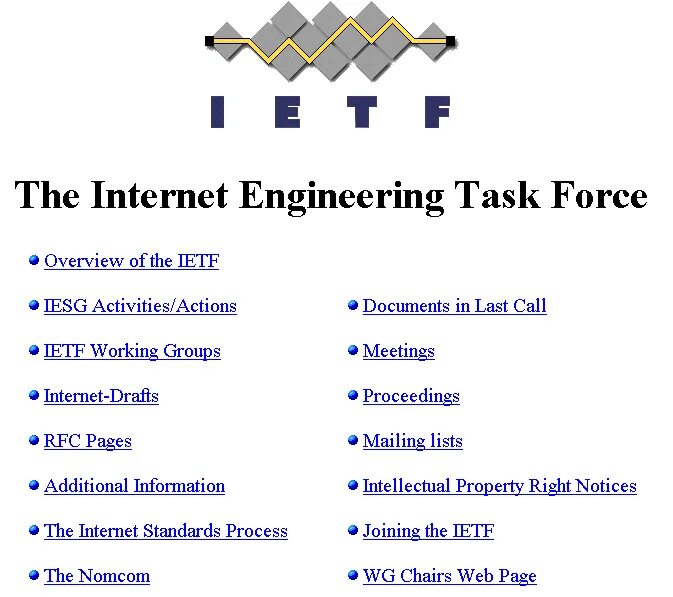 IETF

The Internet Engineering Task Force

Overview of the IETF

IESG Activities/Actions

IETF Working Groups

Internet-Drafts

RFC Pages

Additional Information

The Internet Standards Process

The Nomcom

Documents in Last Call

Meetings

Proceedings

Mailing lists

Intellectual Property Right Notices

Joining the IETF

WG Chairs Web Page